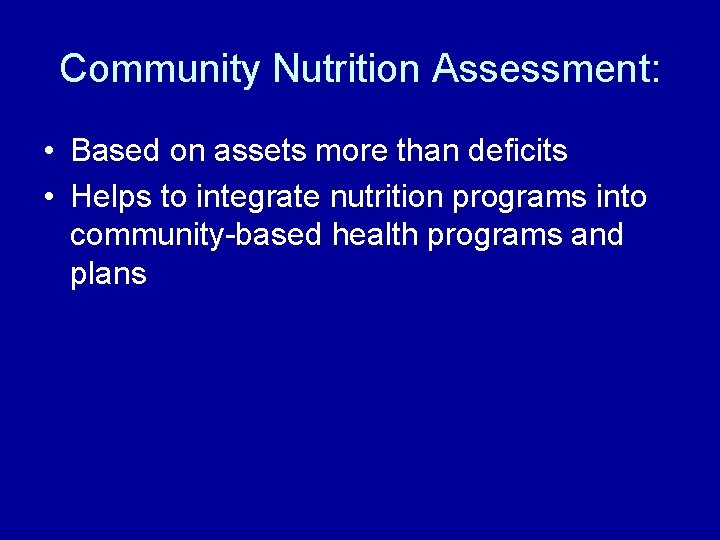 Community Nutrition Assessment:

• Based on assets more than deficits
• Helps to integrate nutrition programs into community-based health programs and plans